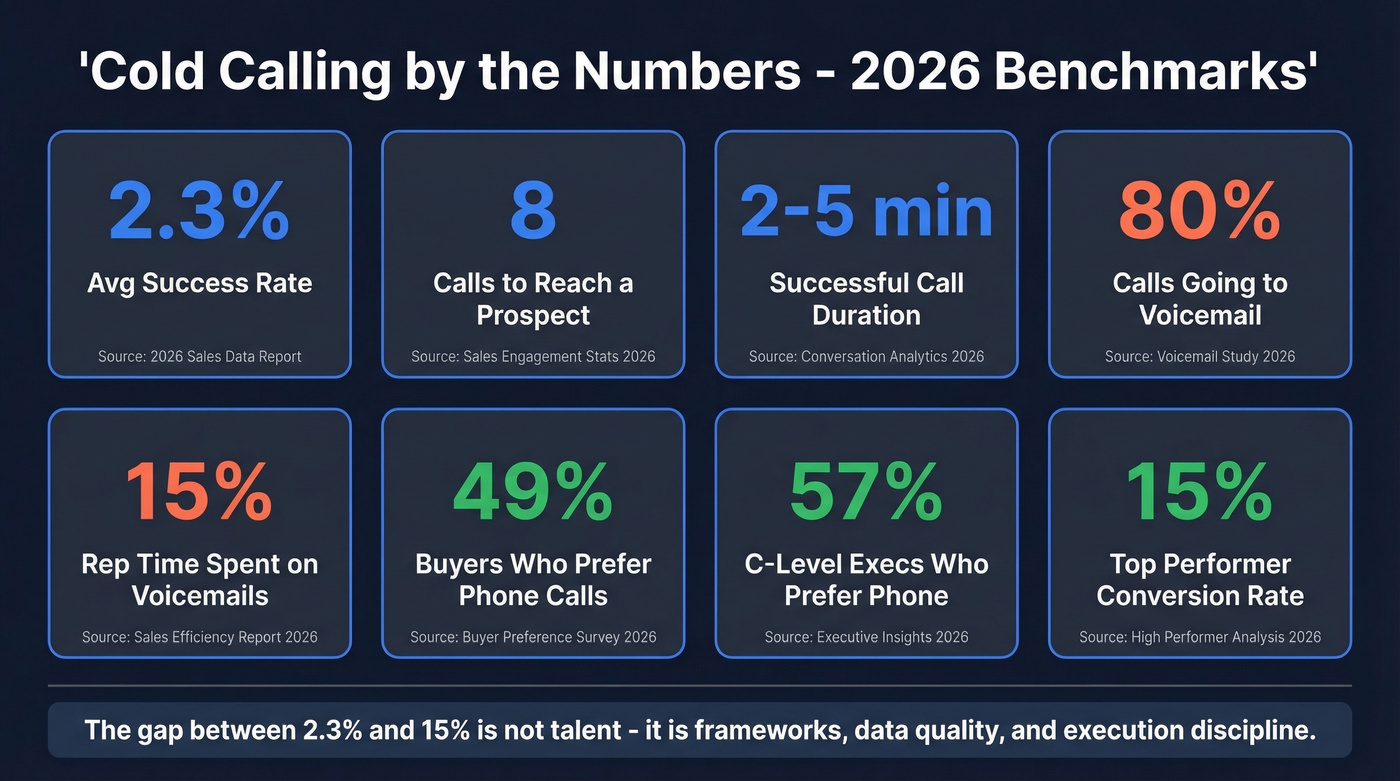 'Cold Calling by the Numbers - 2026 Benchmarks'

2.3%
Avg Success Rate
Source: 2026 Sales Data Report

8
Calls to Reach a Prospect
Source: Sales Engagement Stats 2026

2-5 min
Successful Call Duration
Source: Conversation Analytics 2026

80%
Calls Going to Voicemail
Source: Voicemail Study 2026

15%
Rep Time Spent on Voicemails
Source: Sales Efficiency Report 2026

49%
Buyers Who Prefer Phone Calls
Source: Buyer Preference Survey 2026

57%
C-Level Execs Who Prefer Phone
Source: Executive Insights 2026

15%
Top Performer Conversion Rate
Source: High Performer Analysis 2026

The gap between 2.3% and 15% is not talent - it is frameworks, data quality, and execution discipline.